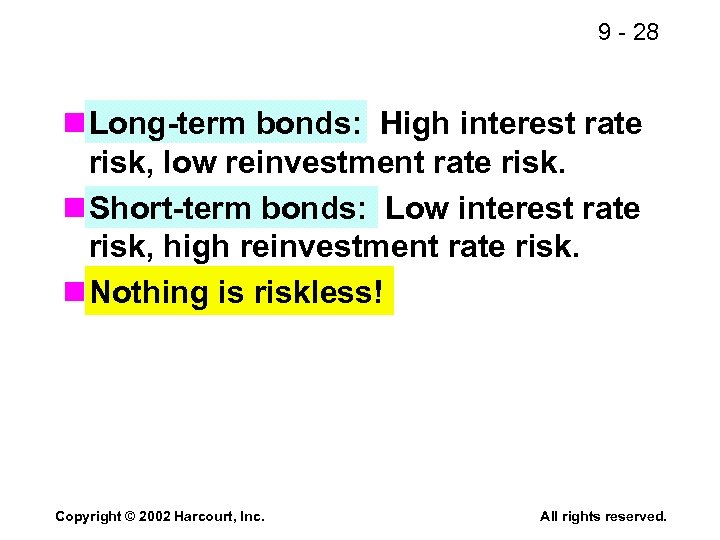 9 - 28

Long-term bonds: High interest rate risk, low reinvestment rate risk.

Short-term bonds: Low interest rate risk, high reinvestment rate risk.

Nothing is riskless!

Copyright © 2002 Harcourt, Inc.

All rights reserved.